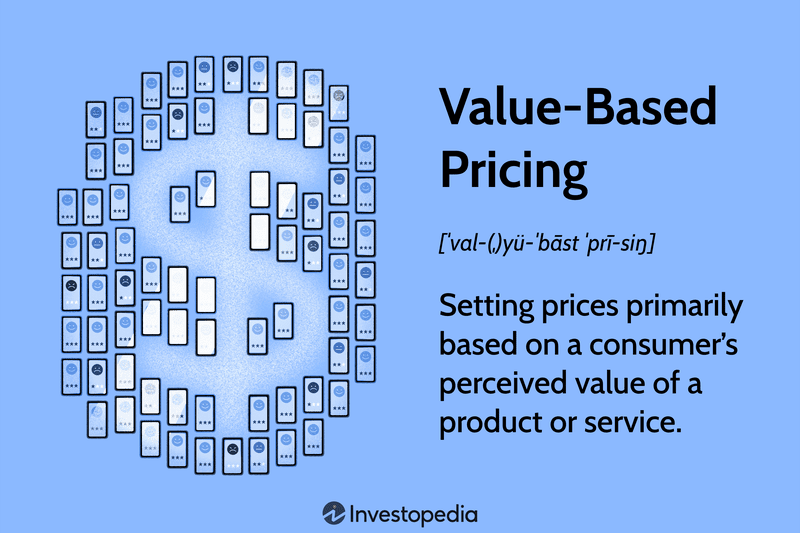 Value-Based Pricing

[ˈval-(ˌ)yü-ˈbāst ˈprī-siŋ]

Setting prices primarily based on a consumer's perceived value of a product or service.

Investopedia